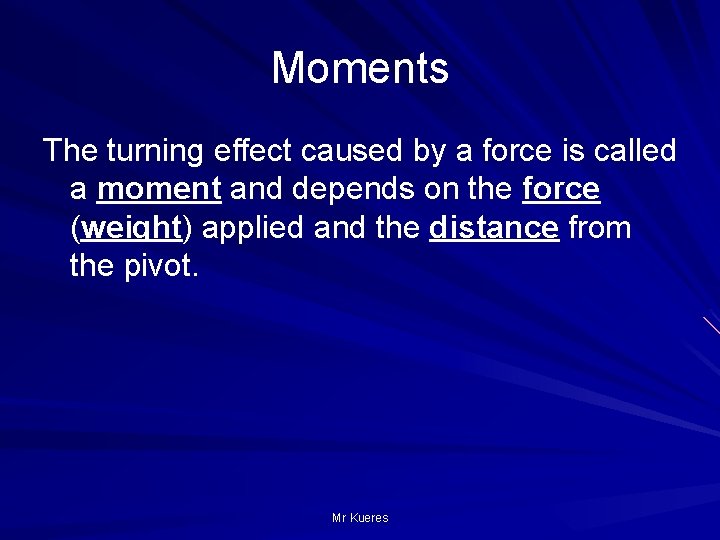 Moments

The turning effect caused by a force is called a moment and depends on the force (weight) applied and the distance from the pivot.

Mr Kueres